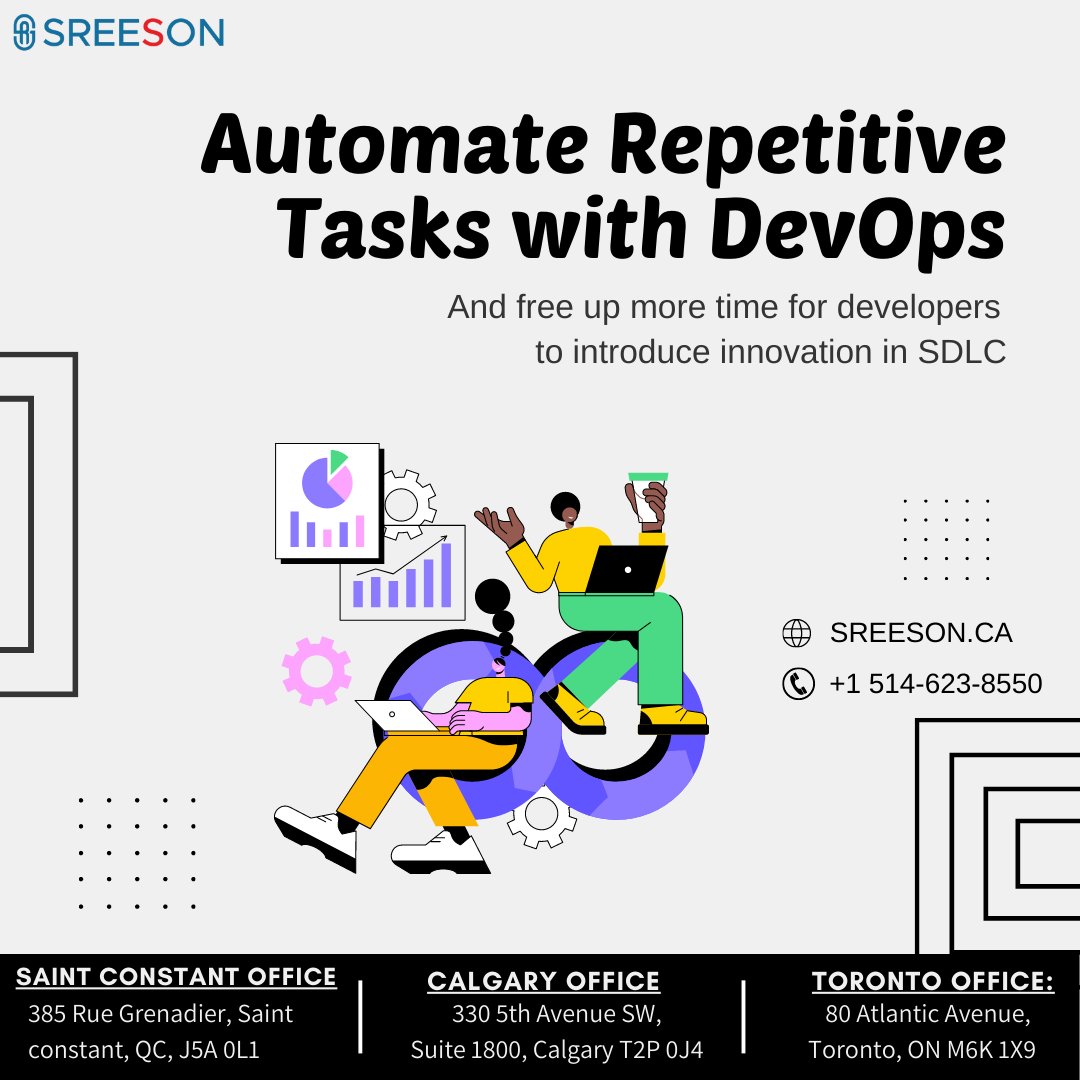 SREESON

Automate Repetitive Tasks with DevOps

And free up more time for developers to introduce innovation in SDLC

SREESON.CA

+1 514-623-8550

SAINT CONSTANT OFFICE
385 Rue Grenadier, Saint constant, QC, J5A 0L1

CALGARY OFFICE
330 5th Avenue SW, Suite 1800, Calgary T2P 0J4

TORONTO OFFICE:
80 Atlantic Avenue, Toronto, ON M6K 1X9